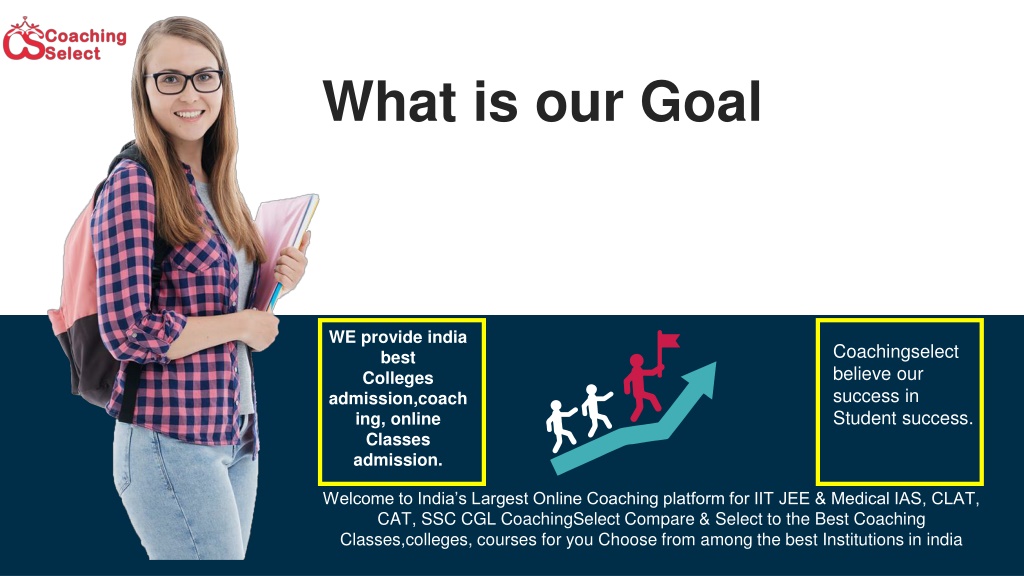 CS Coaching Select

What is our Goal

WE provide india best Colleges admission,coaching, online Classes admission.

Coachingselect believe our success in Student success.

Welcome to India's Largest Online Coaching platform for IIT JEE & Medical IAS, CLAT, CAT, SSC CGL CoachingSelect Compare & Select to the Best Coaching Classes,colleges, courses for you Choose from among the best Institutions in india